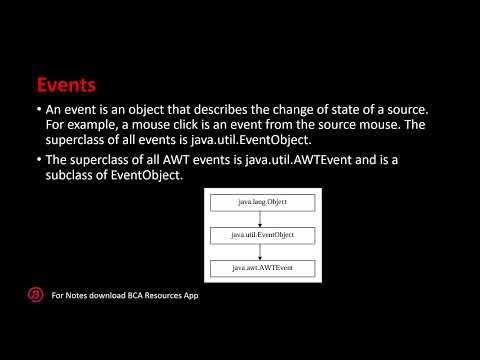 Events

• An event is an object that describes the change of state of a source. For example, a mouse click is an event from the source mouse. The superclass of all events is java.util.EventObject.

• The superclass of all AWT events is java.util.AWTEvent and is a subclass of EventObject.

java.lang.Object

java.util.EventObject

java.awt.AWTEvent

For Notes download BCA Resources App